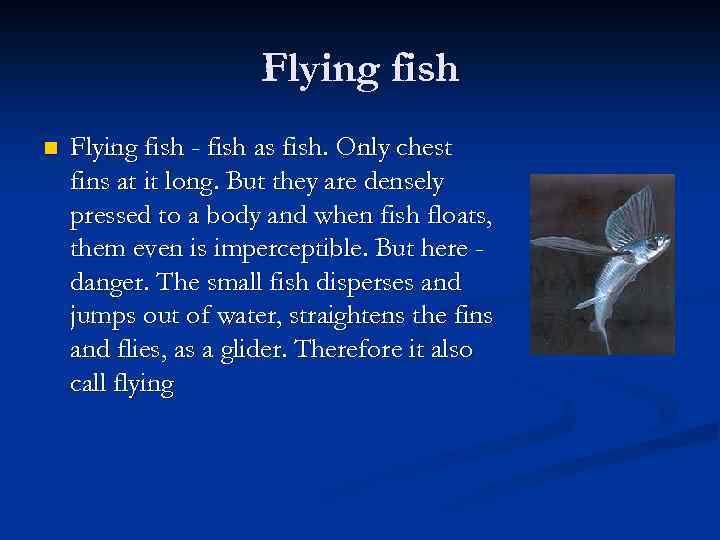 Flying fish

Flying fish - fish as fish. Only chest fins at it long. But they are densely pressed to a body and when fish floats, them even is imperceptible. But here - danger. The small fish disperses and jumps out of water, straightens the fins and flies, as a glider. Therefore it also call flying